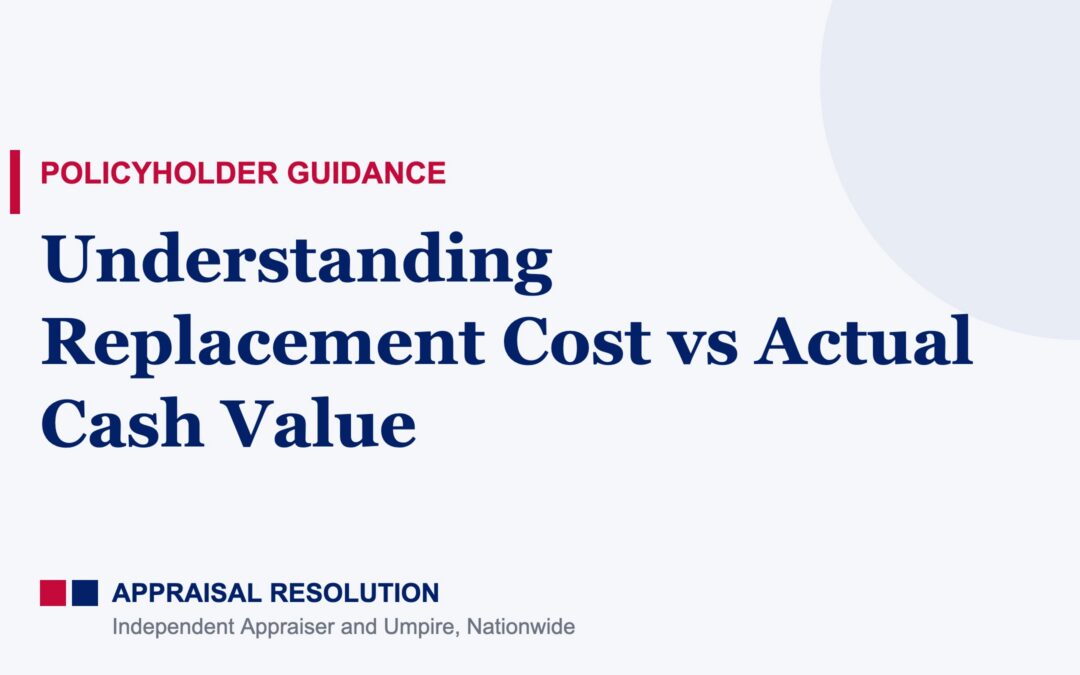 POLICYHOLDER GUIDANCE

Understanding Replacement Cost vs Actual Cash Value

APPRAISAL RESOLUTION
Independent Appraiser and Umpire, Nationwide